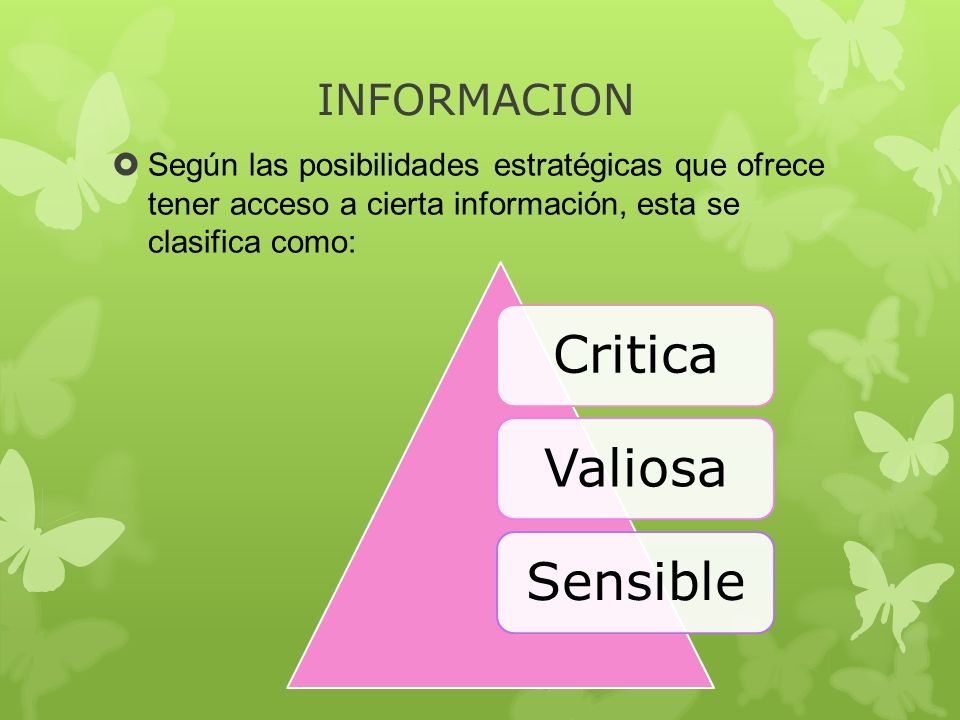 INFORMACION

Según las posibilidades estratégicas que ofrece tener acceso a cierta información, esta se clasifica como:

Critica

Valiosa

Sensible